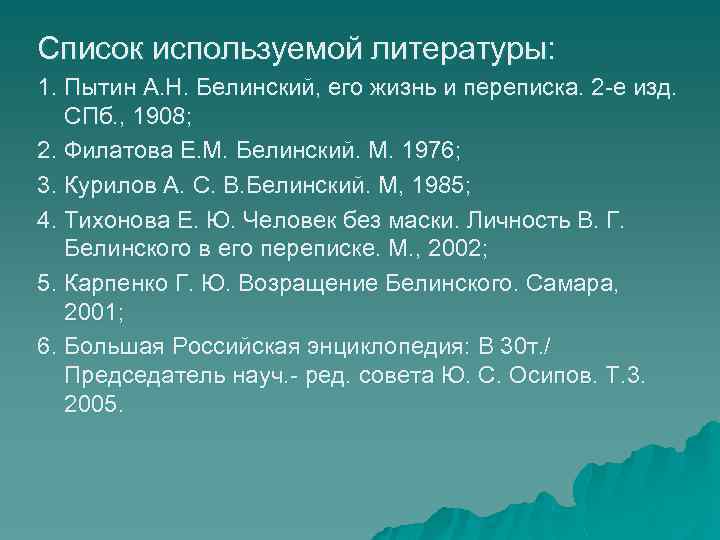 Список используемой литературы:

1. Пытин А.Н. Белинский, его жизнь и переписка. 2-е изд. СПб., 1908;

2. Филатова Е.М. Белинский. М. 1976;

3. Курилов А. С. В.Белинский. М, 1985;

4. Тихонова Е. Ю. Человек без маски. Личность В. Г. Белинского в его переписке. М., 2002;

5. Карпенко Г. Ю. Возращение Белинского. Самара, 2001;

6. Большая Российская энциклопедия: В 30т./ Председатель науч.- ред. совета Ю. С. Осипов. Т.3. 2005.